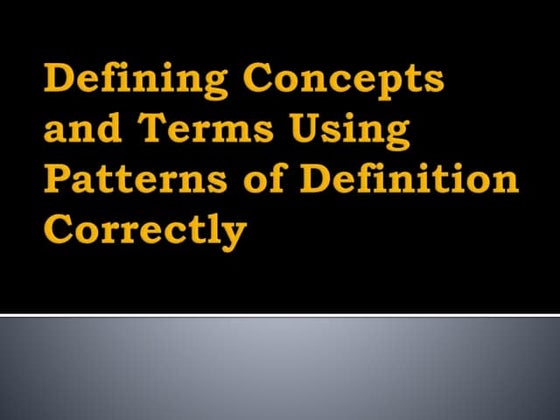 Defining Concepts and Terms Using Patterns of Definition Correctly